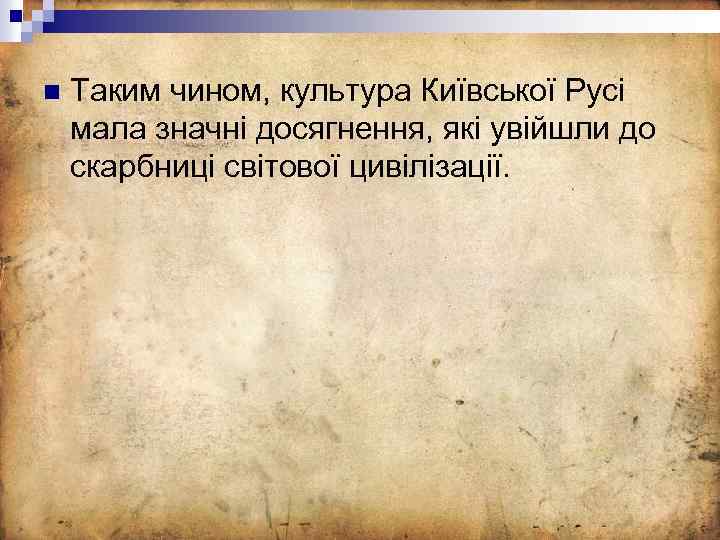 Таким чином, культура Київської Русі мала значні досягнення, які увійшли до скарбниці світової цивілізації.